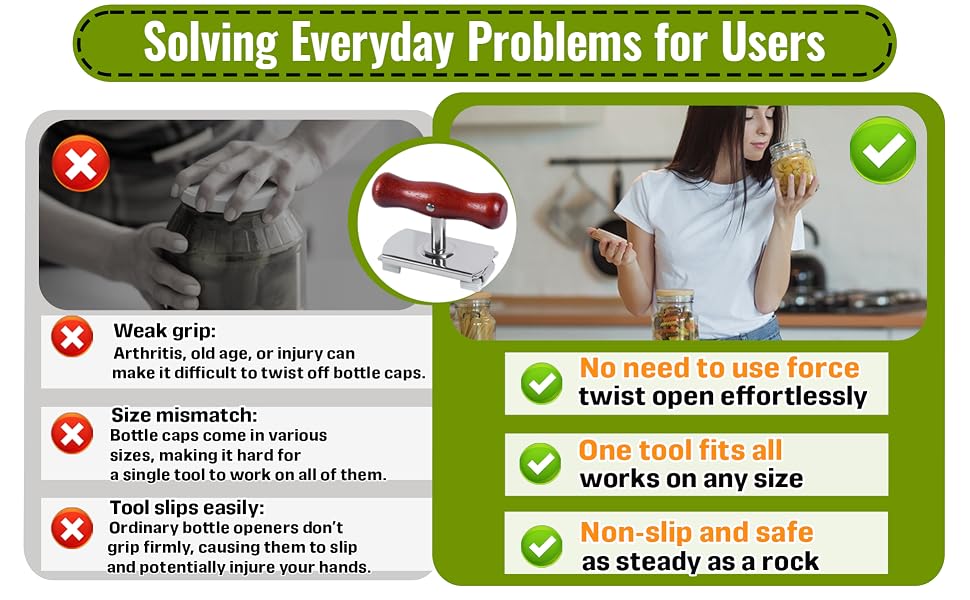 Solving Everyday Problems for Users

Weak grip:
Arthritis, old age, or injury can make it difficult to twist off bottle caps.

Size mismatch:
Bottle caps come in various sizes, making it hard for a single tool to work on all of them.

Tool slips easily:
Ordinary bottle openers don't grip firmly, causing them to slip and potentially injure your hands.

No need to use force
twist open effortlessly

One tool fits all
works on any size

Non-slip and safe
as steady as a rock